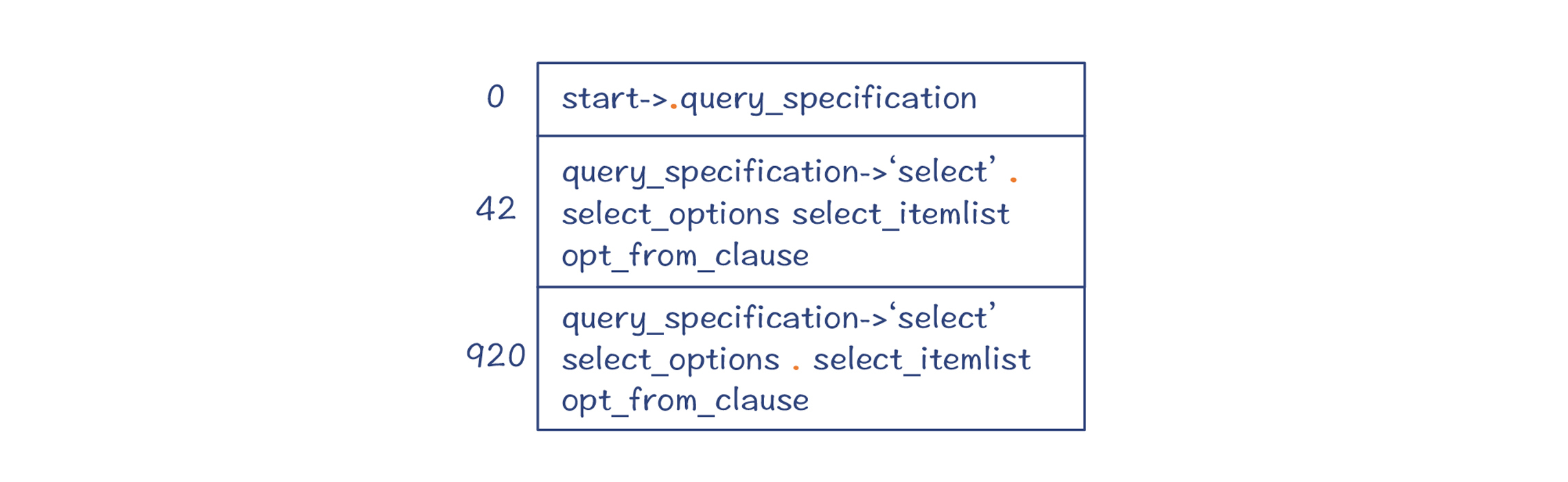 | 0 | start->.query_specification |
|---|---|
| 42 | query_specification->‘select’ . select_options select_itemlist opt_from_clause |
| 920 | query_specification->‘select’ select_options . select_itemlist opt_from_clause |